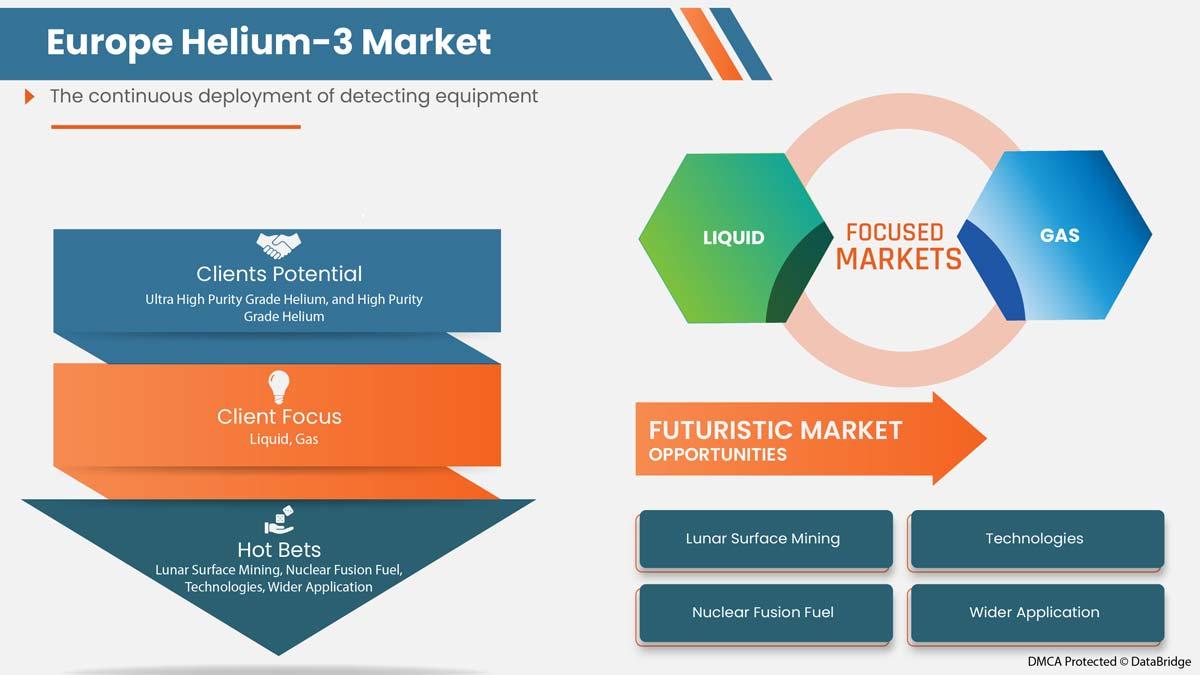 Europe Helium-3 Market

The continuous deployment of detecting equipment

Clients Potential
Ultra High Purity Grade Helium, and High Purity Grade Helium

Client Focus
Liquid, Gas

Hot Bets
Lunar Surface Mining, Nuclear Fusion Fuel, Technologies, Wider Application

LIQUID

FOCUSED MARKETS

GAS

FUTURISTIC MARKET OPPORTUNITIES

Lunar Surface Mining

Technologies

Nuclear Fusion Fuel

Wider Application

DMCA Protected © DataBridge